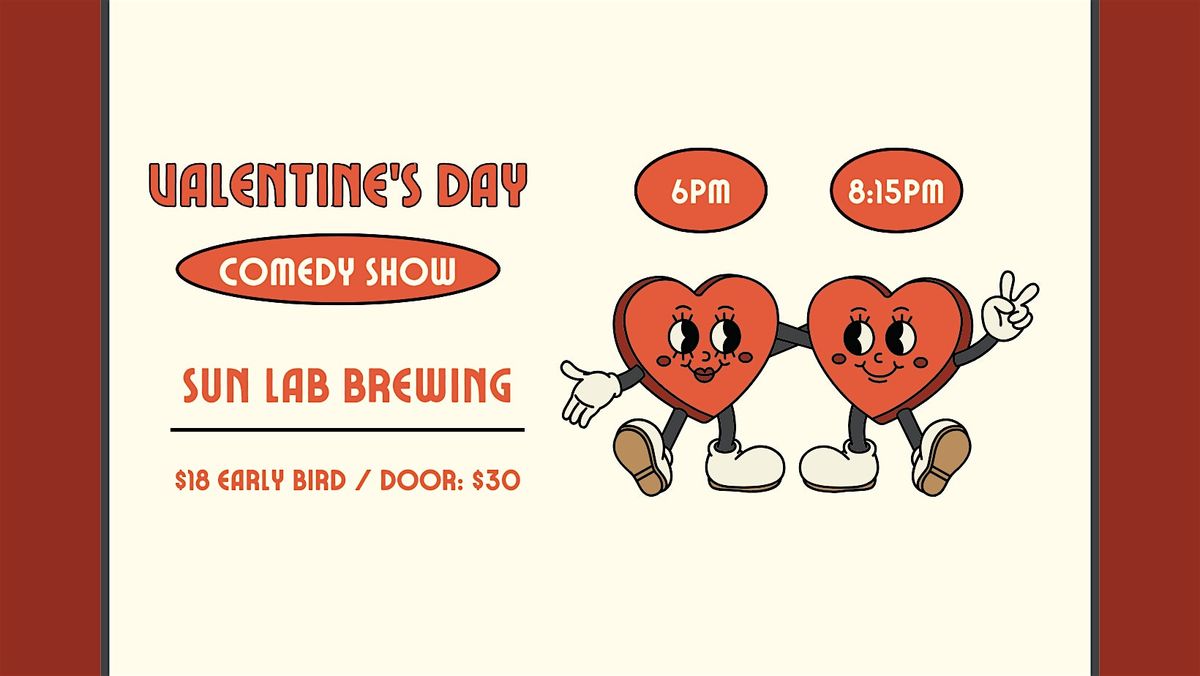 VALENTINE'S DAY

COMEDY SHOW

SUN LAB BREWING

$18 EARLY BIRD / DOOR: $30

6PM

8:15PM